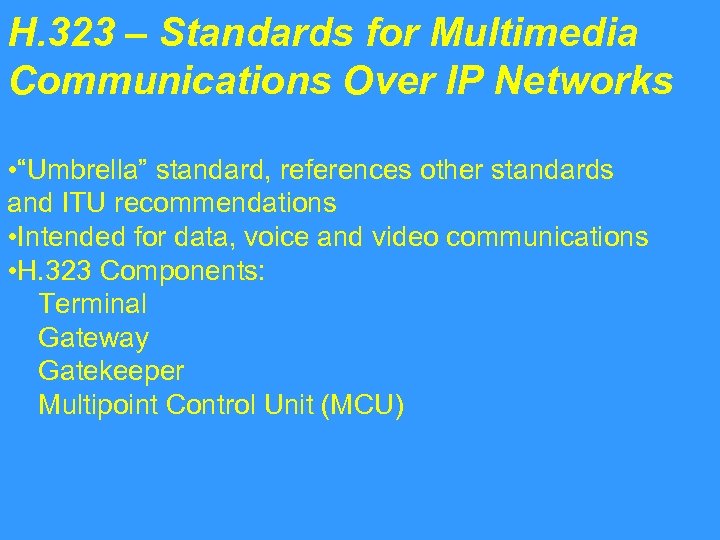 H.323 – Standards for Multimedia Communications Over IP Networks

•“Umbrella” standard, references other standards and ITU recommendations
•Intended for data, voice and video communications
•H.323 Components:
Terminal
Gateway
Gatekeeper
Multipoint Control Unit (MCU)